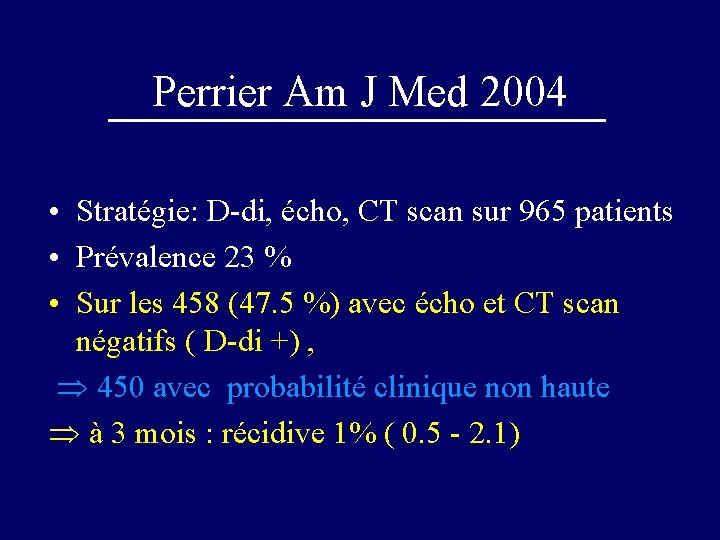 Perrier Am J Med 2004

• Stratégie: D-di, écho, CT scan sur 965 patients
• Prévalence 23 %
• Sur les 458 (47.5 %) avec écho et CT scan négatifs ( D-di +) ,

⇒ 450 avec probabilité clinique non haute

⇒ à 3 mois : récidive 1% ( 0.5 - 2.1)